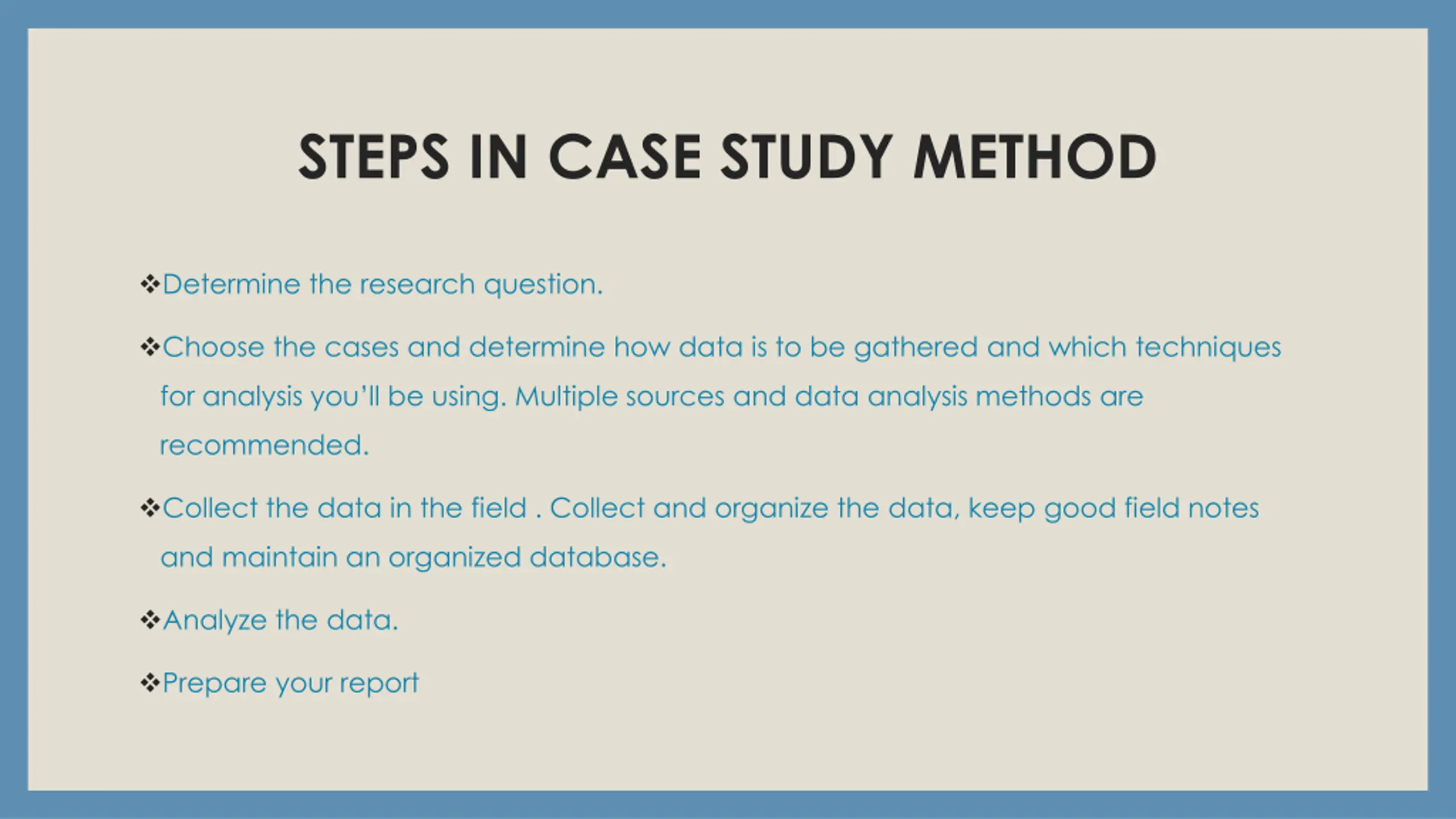 STEPS IN CASE STUDY METHOD

❖Determine the research question.

❖Choose the cases and determine how data is to be gathered and which techniques for analysis you'll be using. Multiple sources and data analysis methods are recommended.

❖Collect the data in the field . Collect and organize the data, keep good field notes and maintain an organized database.

❖Analyze the data.

❖Prepare your report